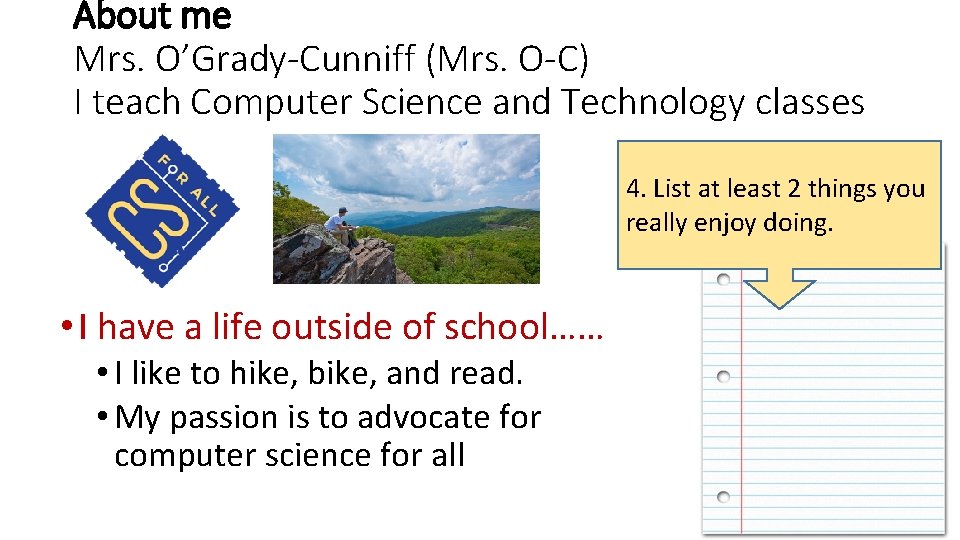 About me
Mrs. O'Grady-Cunniff (Mrs. O-C)
I teach Computer Science and Technology classes

CS FOR ALL

4. List at least 2 things you really enjoy doing.

• I have a life outside of school……
• I like to hike, bike, and read.
• My passion is to advocate for computer science for all